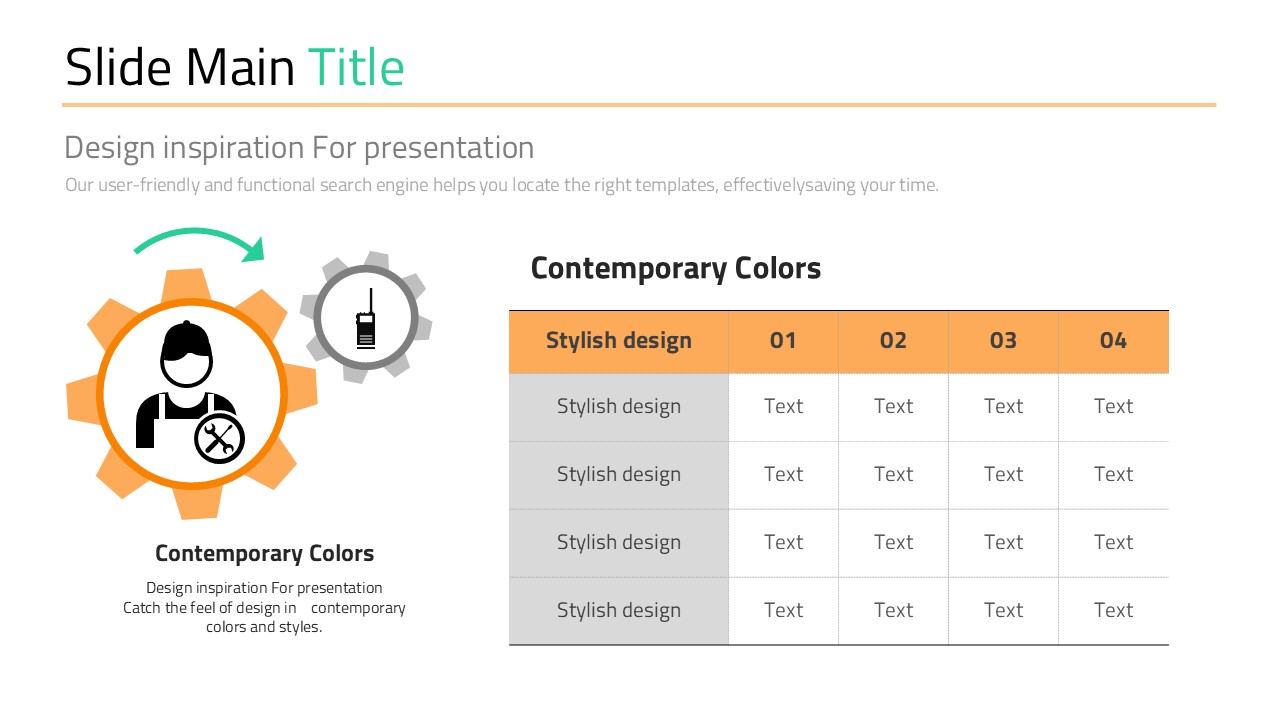 Slide Main Title

Design inspiration For presentation

Our user-friendly and functional search engine helps you locate the right templates, effectivelysaving your time.

Contemporary Colors

Design inspiration For presentation Catch the feel of design in contemporary colors and styles.

Contemporary Colors

| Stylish design | 01 | 02 | 03 | 04 |
|---|---|---|---|---|
| Stylish design | Text | Text | Text | Text |
| Stylish design | Text | Text | Text | Text |
| Stylish design | Text | Text | Text | Text |
| Stylish design | Text | Text | Text | Text |